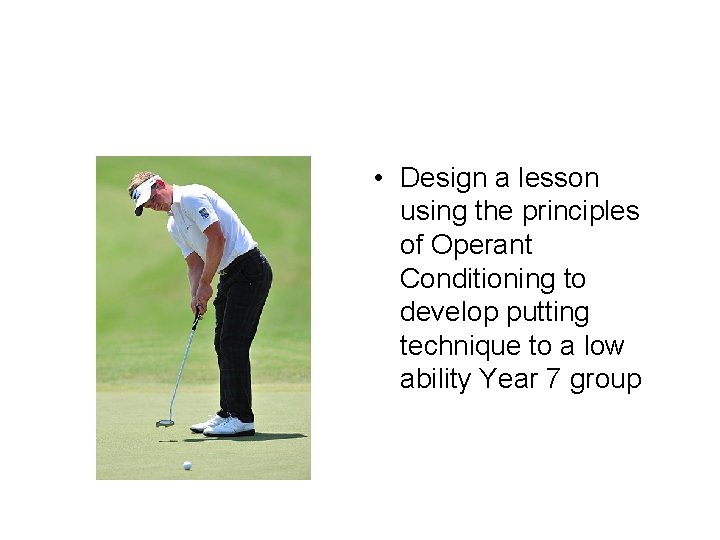 • Design a lesson using the principles of Operant Conditioning to develop putting technique to a low ability Year 7 group